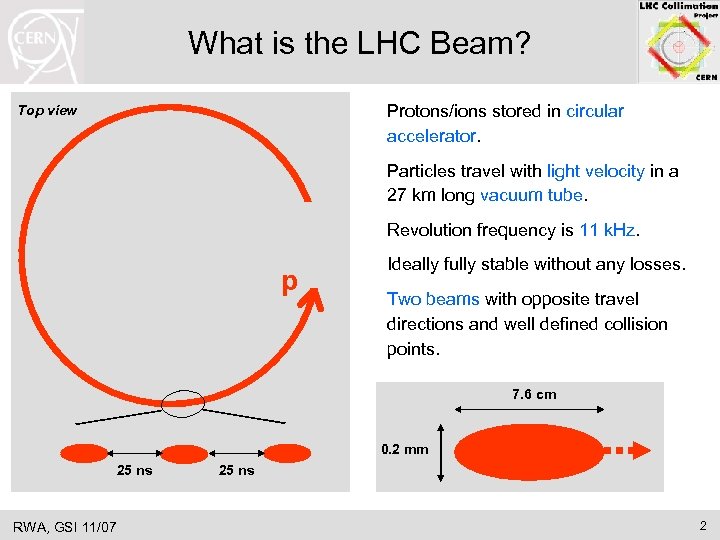 CERN

What is the LHC Beam?

LHC Collimation Project CERN

Top view

p

25 ns

25 ns

Protons/ions stored in circular accelerator.

Particles travel with light velocity in a 27 km long vacuum tube.

Revolution frequency is 11 kHz.

Ideally fully stable without any losses.

Two beams with opposite travel directions and well defined collision points.

7.6 cm

0.2 mm

RWA, GSI 11/07

2